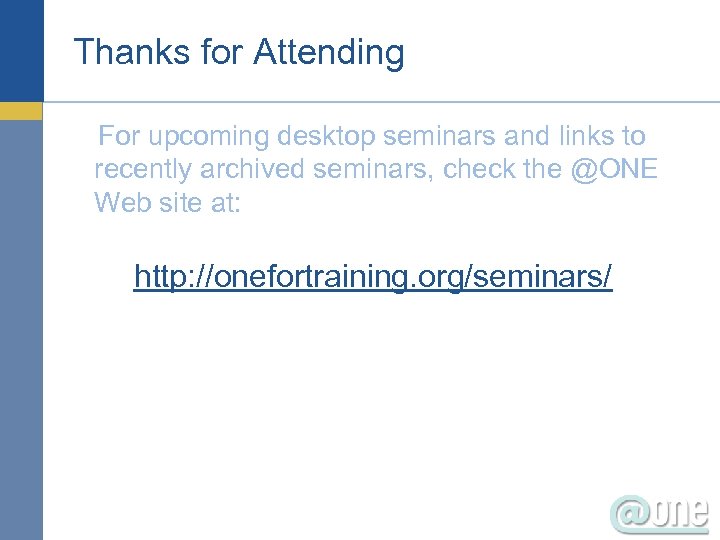 Thanks for Attending

For upcoming desktop seminars and links to recently archived seminars, check the @ONE Web site at:

http://onefortraining.org/seminars/

@one